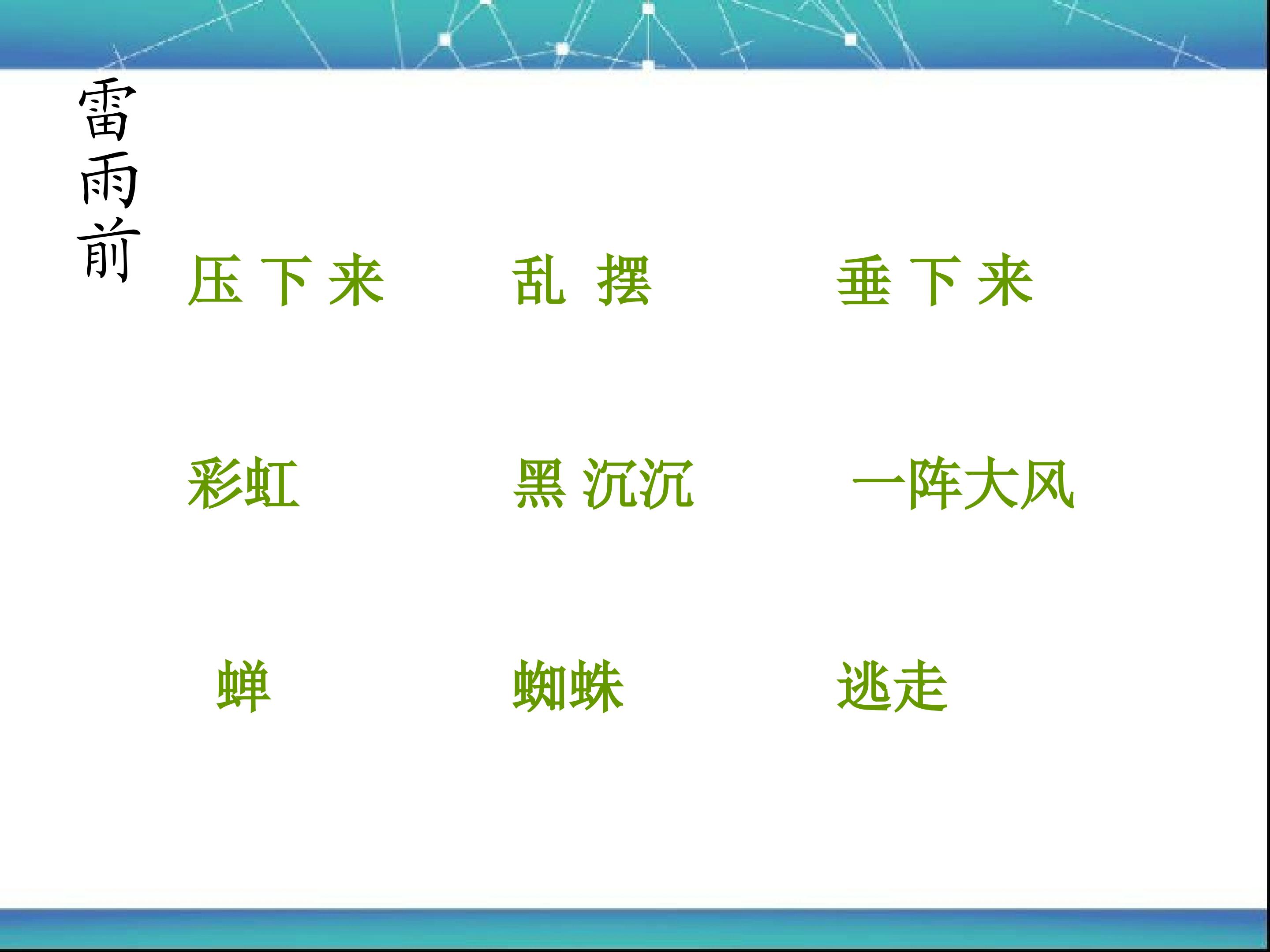 雷雨前

压下来 乱摆 垂下来

彩虹 黑沉沉 一阵大风

蝉 蜘蛛 逃走